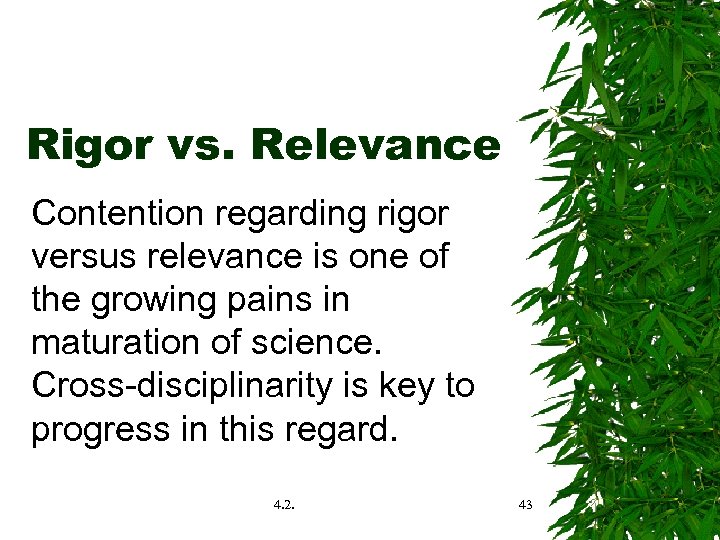 Rigor vs. Relevance

Contention regarding rigor versus relevance is one of the growing pains in maturation of science. Cross-disciplinarity is key to progress in this regard.

4.2.

43